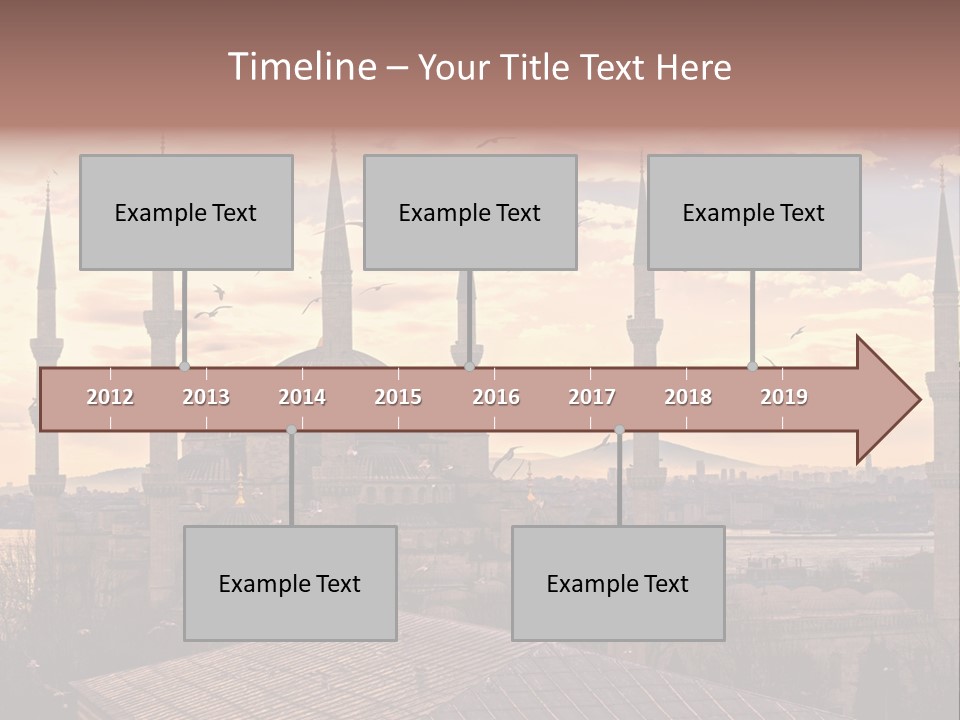 Timeline – Your Title Text Here

Example Text

Example Text

Example Text

2012 2013 2014 2015 2016 2017 2018 2019

Example Text

Example Text